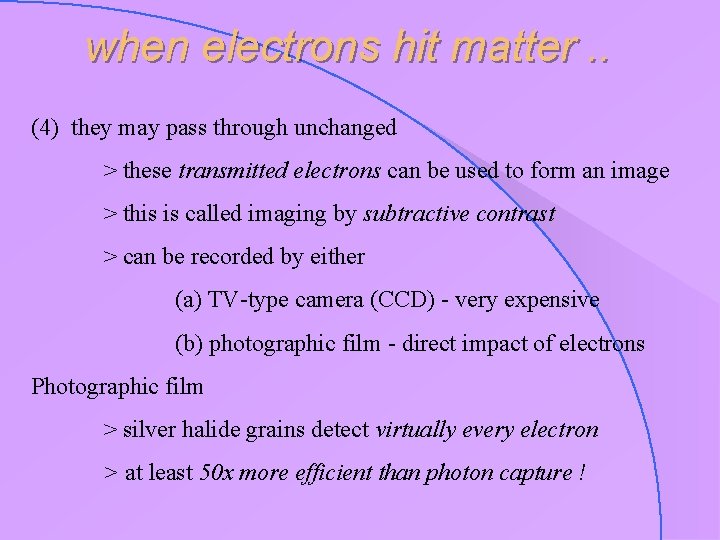 when electrons hit matter ..

(4) they may pass through unchanged

> these transmitted electrons can be used to form an image

> this is called imaging by subtractive contrast

> can be recorded by either

(a) TV-type camera (CCD) - very expensive

(b) photographic film - direct impact of electrons

Photographic film

> silver halide grains detect virtually every electron

> at least 50x more efficient than photon capture !